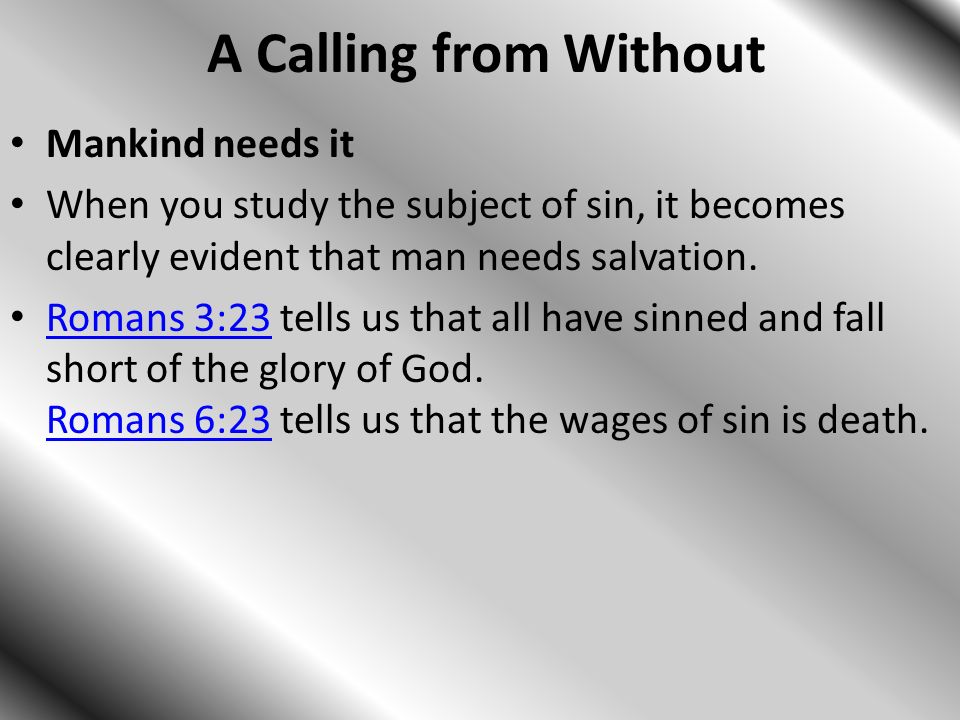 A Calling from Without

• Mankind needs it

• When you study the subject of sin, it becomes clearly evident that man needs salvation.

• Romans 3:23 tells us that all have sinned and fall short of the glory of God.
Romans 6:23 tells us that the wages of sin is death.